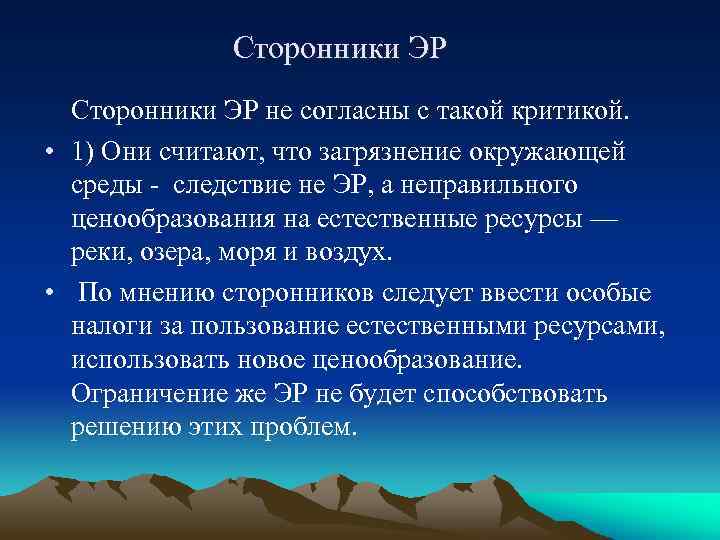 Сторонники ЭР

Сторонники ЭР не согласны с такой критикой.

• 1) Они считают, что загрязнение окружающей среды - следствие не ЭР, а неправильного ценообразования на естественные ресурсы — реки, озера, моря и воздух.

• По мнению сторонников следует ввести особые налоги за пользование естественными ресурсами, использовать новое ценообразование. Ограничение же ЭР не будет способствовать решению этих проблем.